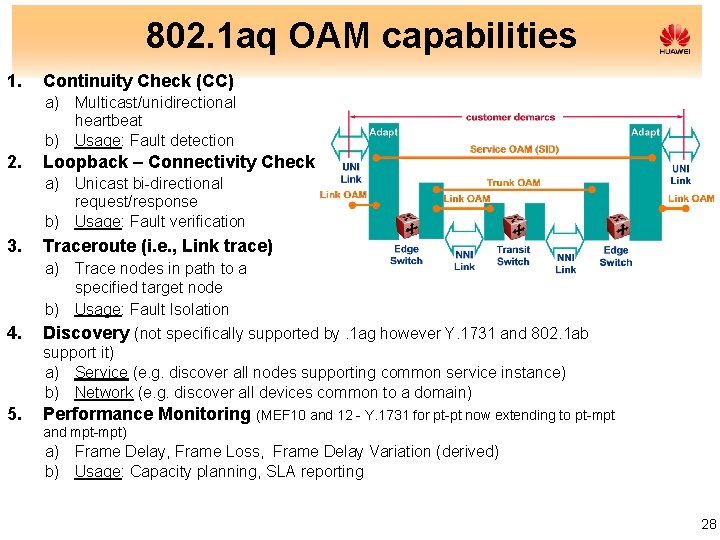 802.1aq OAM capabilities

HUAWEI

1. Continuity Check (CC)
a) Multicast/unidirectional heartbeat
b) Usage: Fault detection
2. Loopback – Connectivity Check
a) Unicast bi-directional request/response
b) Usage: Fault verification
3. Traceroute (i.e., Link trace)
a) Trace nodes in path to a specified target node
b) Usage: Fault Isolation

customer demarcs
Adapt
Adapt
Service OAM (SID)
UNI Link
UNI Link
Trunk OAM
Link OAM
Link OAM
Link OAM
Edge Switch
NNI Link
Transit Switch
NNI Link
Edge Switch

4. Discovery (not specifically supported by .1ag however Y.1731 and 802.1ab support it)
a) Service (e.g. discover all nodes supporting common service instance)
b) Network (e.g. discover all devices common to a domain)
5. Performance Monitoring (MEF10 and 12 - Y.1731 for pt-pt now extending to pt-mpt and mpt-mpt)
a) Frame Delay, Frame Loss, Frame Delay Variation (derived)
b) Usage: Capacity planning, SLA reporting

28